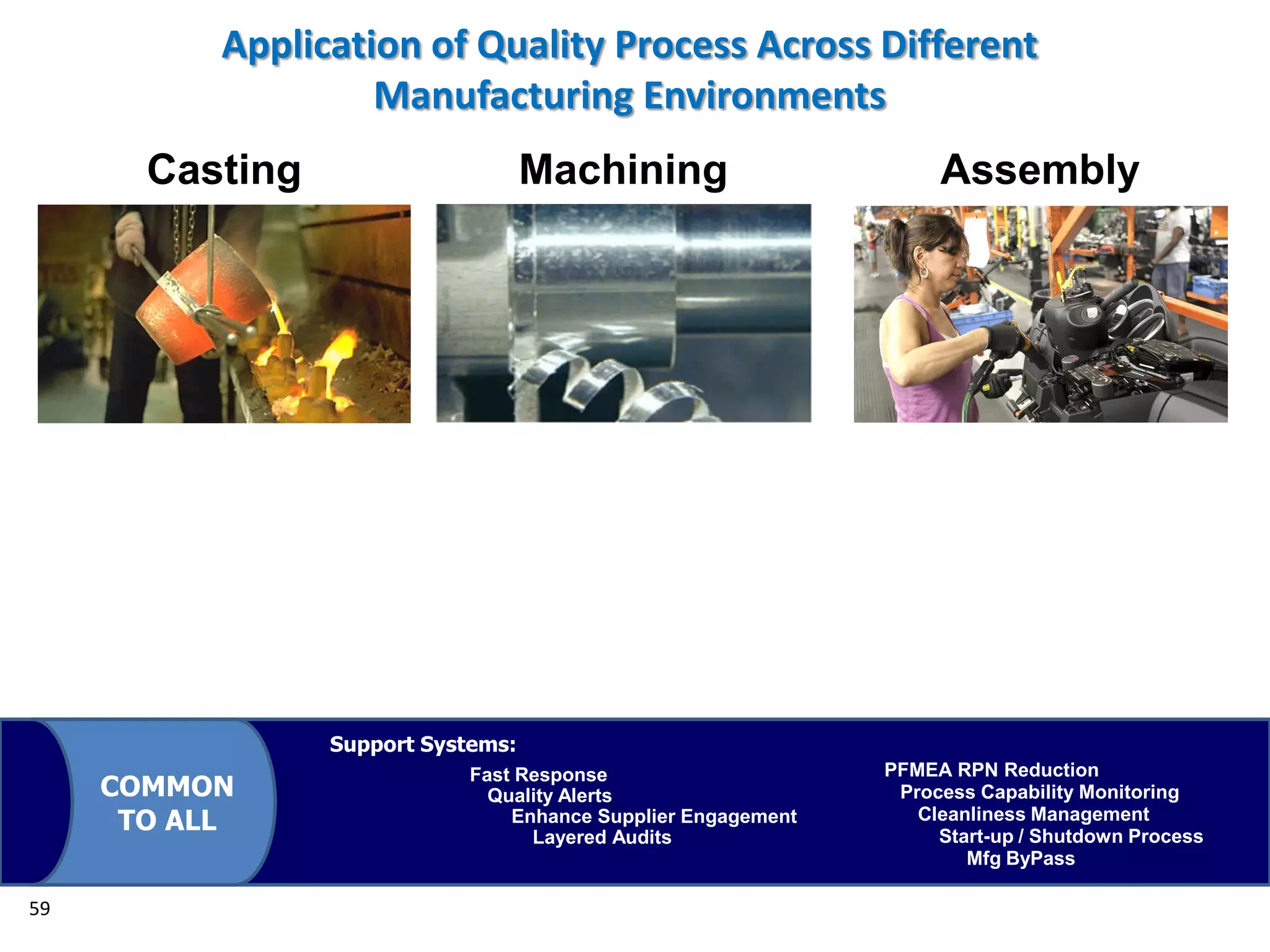 Application of Quality Process Across Different Manufacturing Environments

Casting

Machining

Assembly

COMMON TO ALL

Support Systems:

Fast Response
Quality Alerts
Enhance Supplier Engagement
Layered Audits

PFMEA RPN Reduction
Process Capability Monitoring
Cleanliness Management
Start-up / Shutdown Process
Mfg ByPass

59